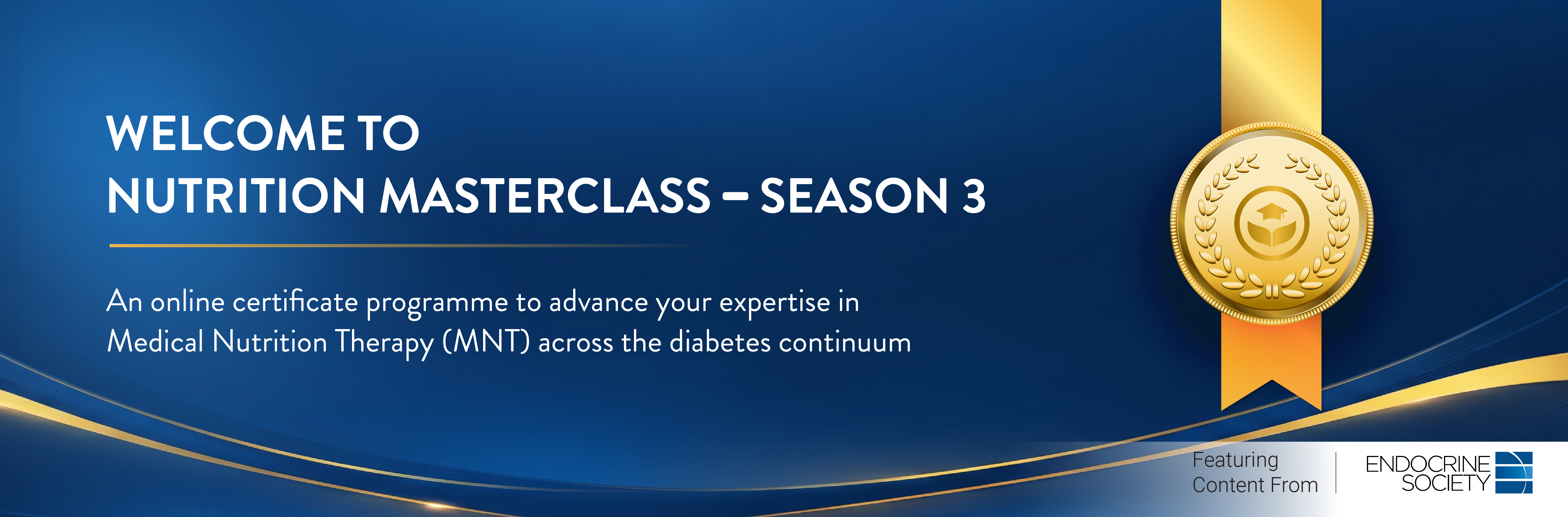 WELCOME TO
NUTRITION MASTERCLASS – SEASON 3

An online certificate programme to advance your expertise in Medical Nutrition Therapy (MNT) across the diabetes continuum

Featuring Content From

ENDOCRINE SOCIETY